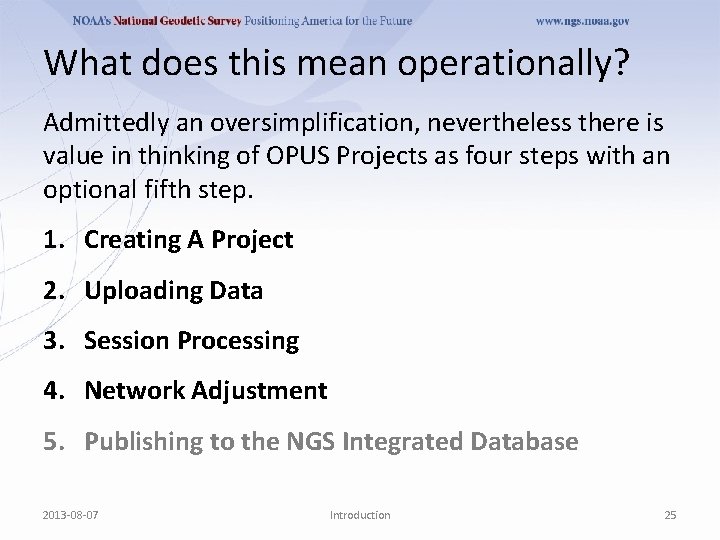 NOAA's National Geodetic Survey Positioning America for the Future www.ngs.noaa.gov

What does this mean operationally?

Admittedly an oversimplification, nevertheless there is value in thinking of OPUS Projects as four steps with an optional fifth step.

1. Creating A Project
2. Uploading Data
3. Session Processing
4. Network Adjustment
5. Publishing to the NGS Integrated Database

2013-08-07 Introduction 25